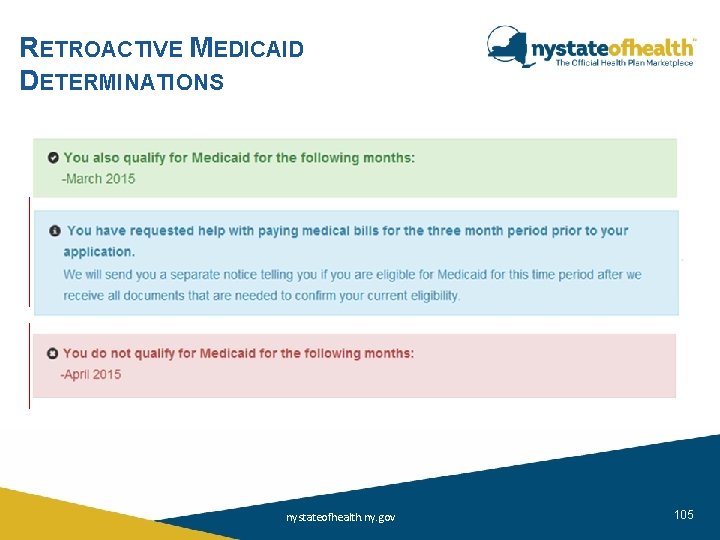 RETROACTIVE MEDICAID DETERMINATIONS

nystateofhealth™
The Official Health Plan Marketplace

You also qualify for Medicaid for the following months:
-March 2015

You have requested help with paying medical bills for the three month period prior to your application.
We will send you a separate notice telling you if you are eligible for Medicaid for this time period after we receive all documents that are needed to confirm your current eligibility.

You do not qualify for Medicaid for the following months:
-April 2015

nystateofhealth.ny.gov

105